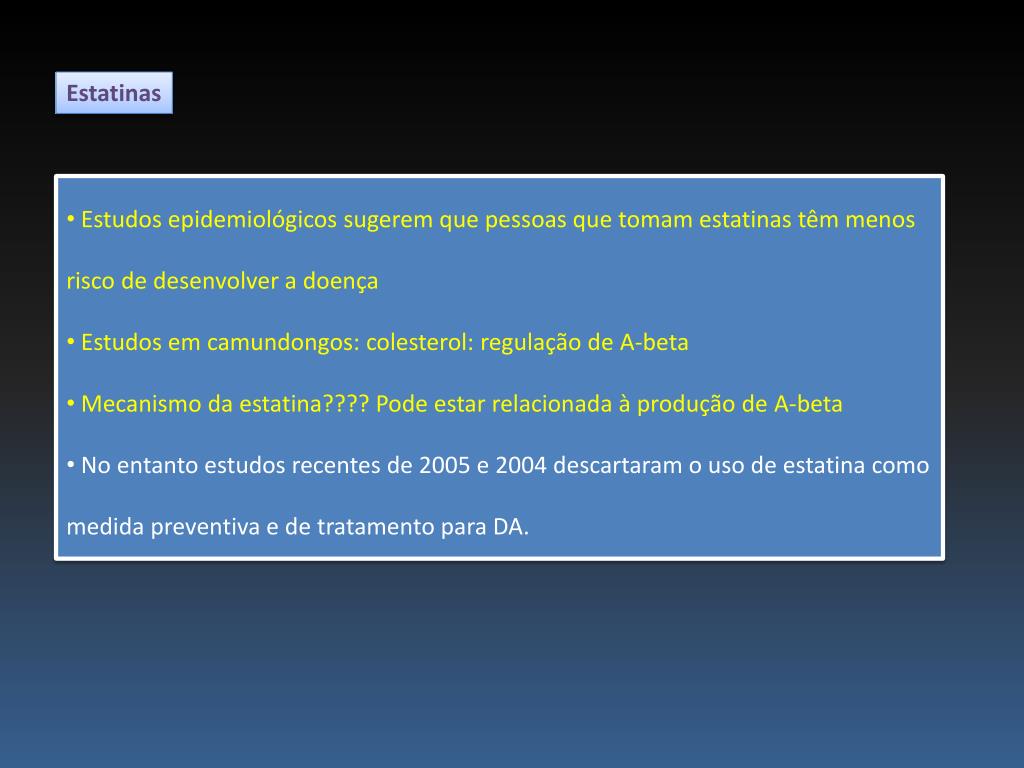 Estatinas

• Estudos epidemiológicos sugerem que pessoas que tomam estatinas têm menos risco de desenvolver a doença

• Estudos em camundongos: colesterol: regulação de A-beta

• Mecanismo da estatina???? Pode estar relacionada à produção de A-beta

• No entanto estudos recentes de 2005 e 2004 descartaram o uso de estatina como medida preventiva e de tratamento para DA.